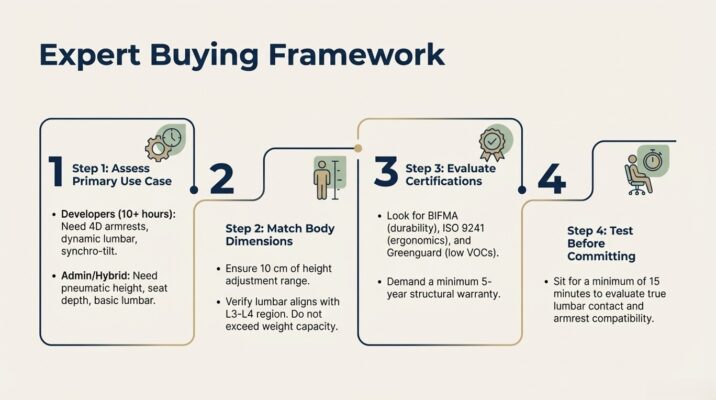 Expert Buying Framework

1 Step 1: Assess Primary Use Case

• Developers (10+ hours): Need 4D armrests, dynamic lumbar, synchro-tilt.

• Admin/Hybrid: Need pneumatic height, seat depth, basic lumbar.

2 Step 2: Match Body Dimensions

• Ensure 10 cm of height adjustment range.

• Verify lumbar aligns with L3-L4 region. Do not exceed weight capacity.

3 Step 3: Evaluate Certifications

• Look for BIFMA (durability), ISO 9241 (ergonomics), and Greenguard (low VOCs).

• Demand a minimum 5-year structural warranty.

4 Step 4: Test Before Committing

• Sit for a minimum of 15 minutes to evaluate true lumbar contact and armrest compatibility.